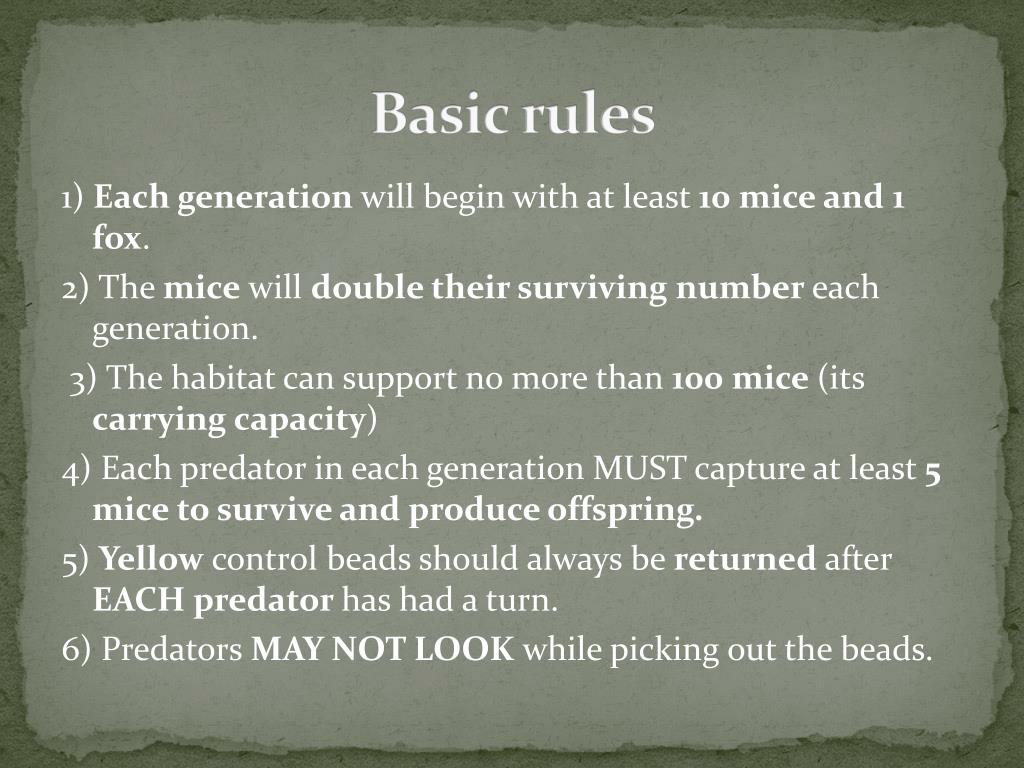 Basic rules

1) Each generation will begin with at least 10 mice and 1 fox.

2) The mice will double their surviving number each generation.

3) The habitat can support no more than 100 mice (its carrying capacity)

4) Each predator in each generation MUST capture at least 5 mice to survive and produce offspring.

5) Yellow control beads should always be returned after EACH predator has had a turn.

6) Predators MAY NOT LOOK while picking out the beads.